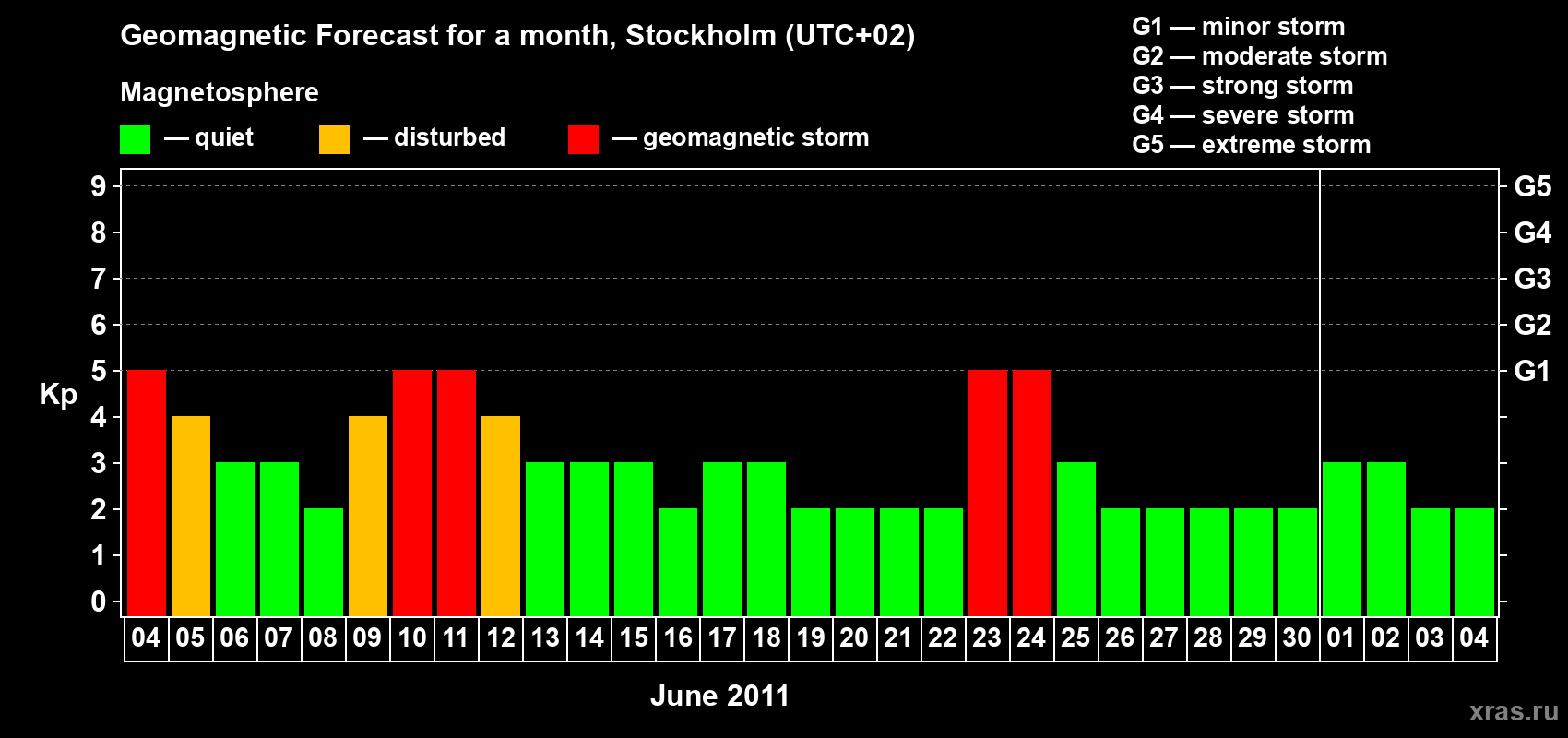 Geomagnetic Forecast for a month, Stockholm (UTC+02)

Magnetosphere

— quiet — disturbed — geomagnetic storm

G1 — minor storm
G2 — moderate storm
G3 — strong storm
G4 — severe storm
G5 — extreme storm

Kp

9
8
7
6
5
4
3
2
1
0

G5
G4
G3
G2
G1

04 05 06 07 08 09 10 11 12 13 14 15 16 17 18 19 20 21 22 23 24 25 26 27 28 29 30 01 02 03 04

June 2011

xras.ru